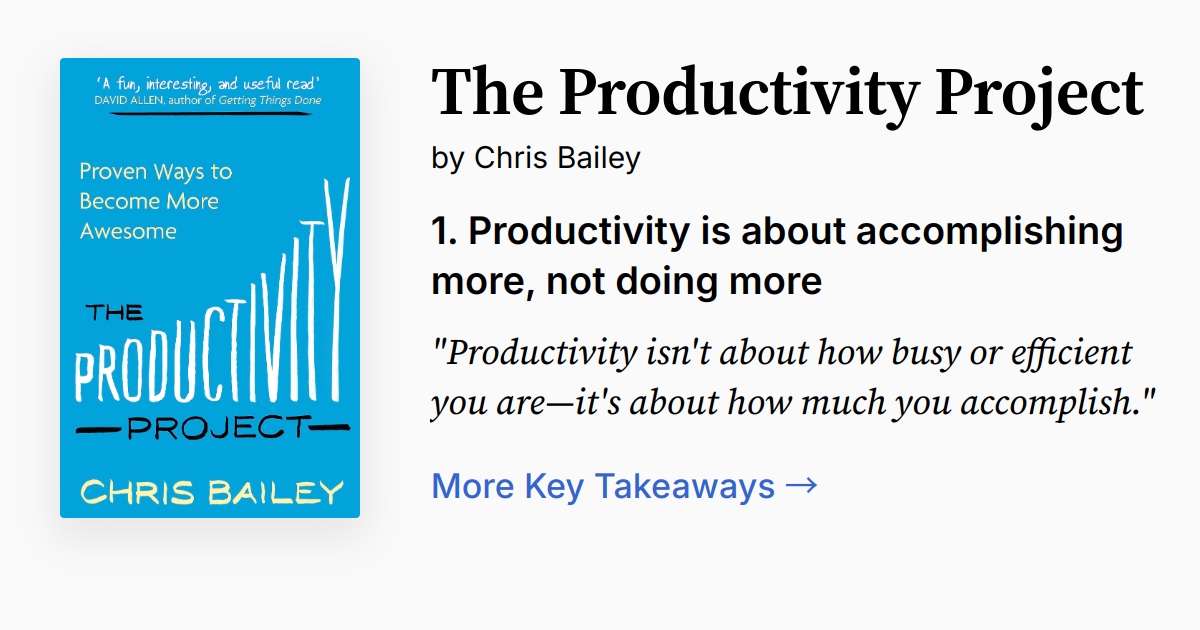 'A fun, interesting, and useful read'
DAVID ALLEN, author of Getting Things Done

Proven Ways to Become More Awesome

THE PRODUCTIVITY PROJECT

CHRIS BAILEY

The Productivity Project

by Chris Bailey

1. Productivity is about accomplishing more, not doing more

"Productivity isn't about how busy or efficient you are—it's about how much you accomplish."

More Key Takeaways →